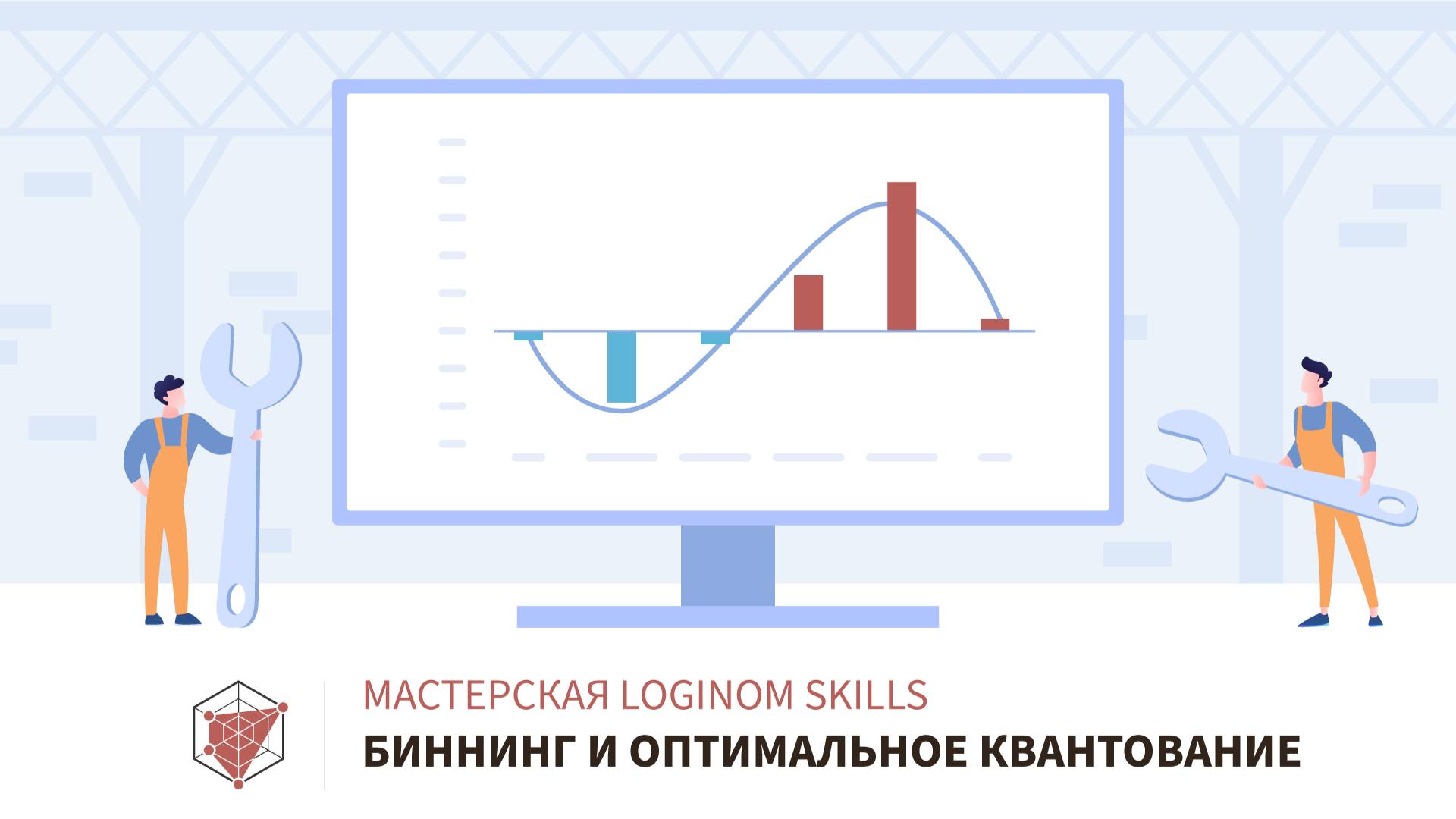 МАСТЕРСКАЯ LOGINOM SKILLS
БИННИНГ И ОПТИМАЛЬНОЕ КВАНТОВАНИЕ